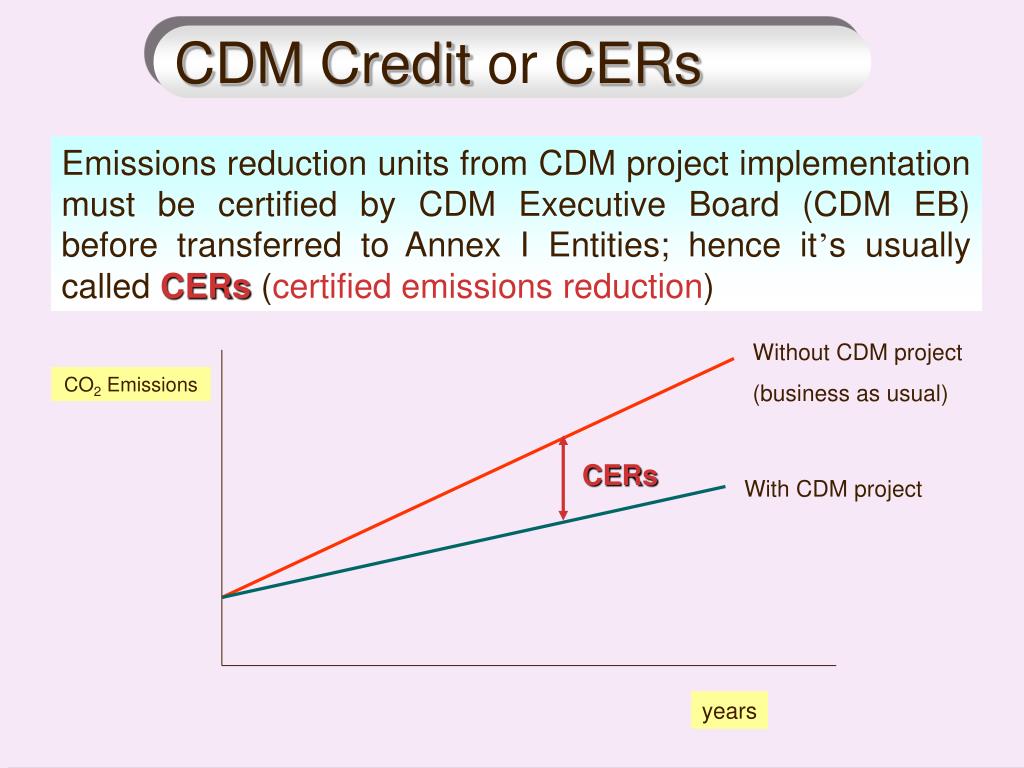 CDM Credit or CERs

Emissions reduction units from CDM project implementation must be certified by CDM Executive Board (CDM EB) before transferred to Annex I Entities; hence it's usually called CERs (certified emissions reduction)

$CO_2$ Emissions

Without CDM project
(business as usual)

CERs

With CDM project

years